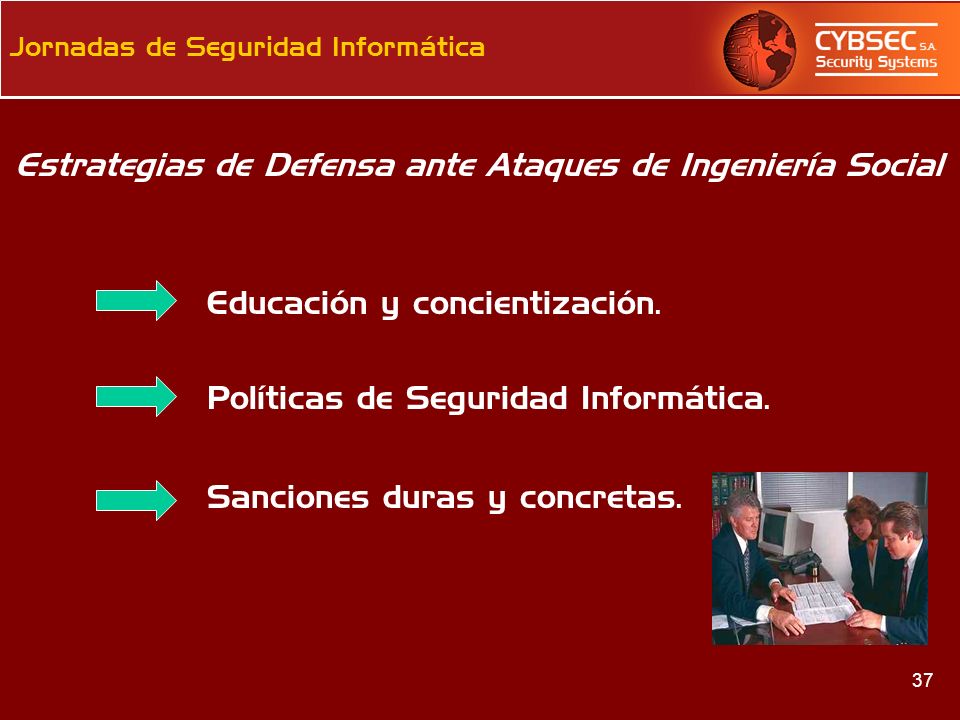 Jornadas de Seguridad Informática

CYBSEC S.A.
Security Systems

Estrategias de Defensa ante Ataques de Ingeniería Social

Educación y concientización.

Políticas de Seguridad Informática.

Sanciones duras y concretas.

37